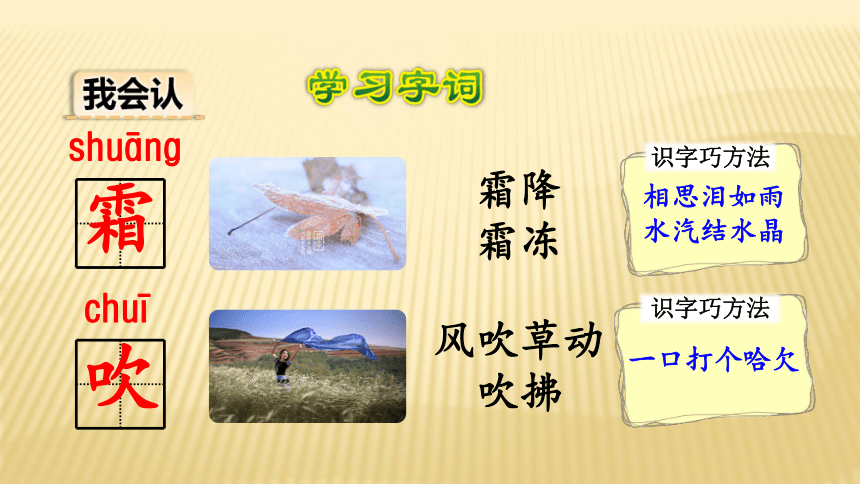 我会认

学习字词

shuāng
霜

霜降
霜冻

识字巧方法
相思泪如雨
水汽结水晶

chuī
吹

风吹草动
吹拂

识字巧方法
一口打个哈欠